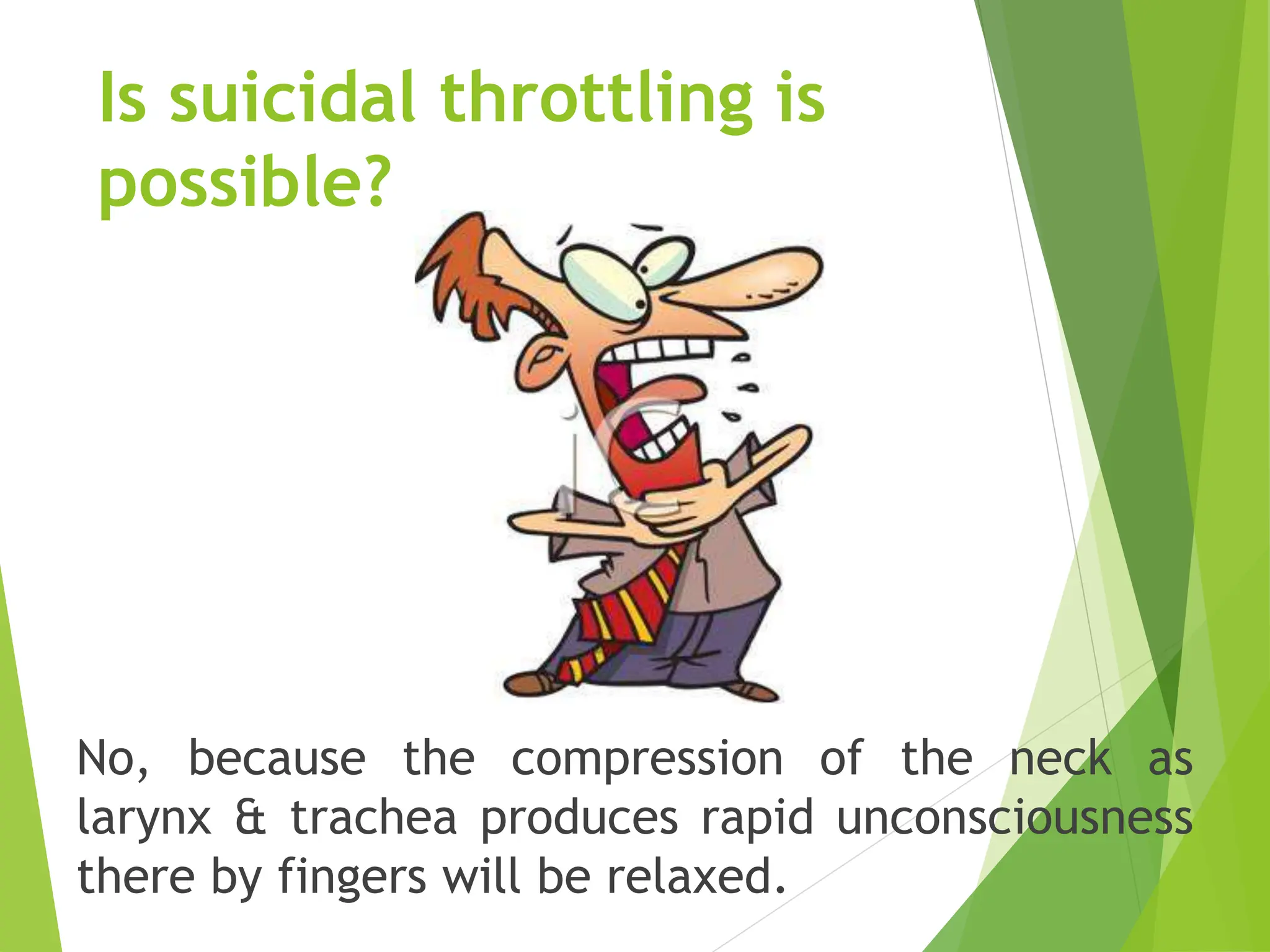 Is suicidal throttling is possible?

No, because the compression of the neck as larynx & trachea produces rapid unconsciousness there by fingers will be relaxed.